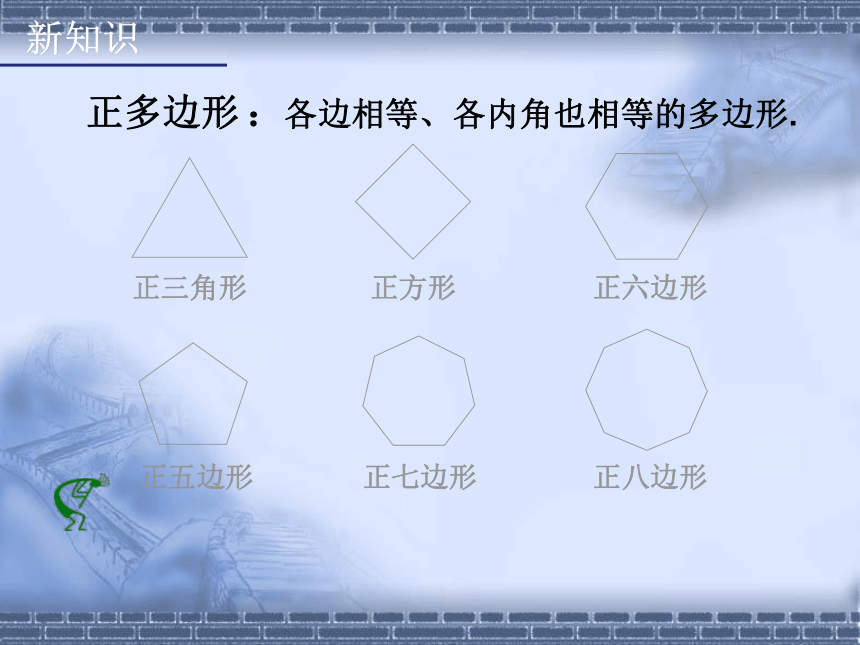 新知识

正多边形：各边相等、各内角也相等的多边形.

正三角形　正方形　正六边形

正五边形　正七边形　正八边形